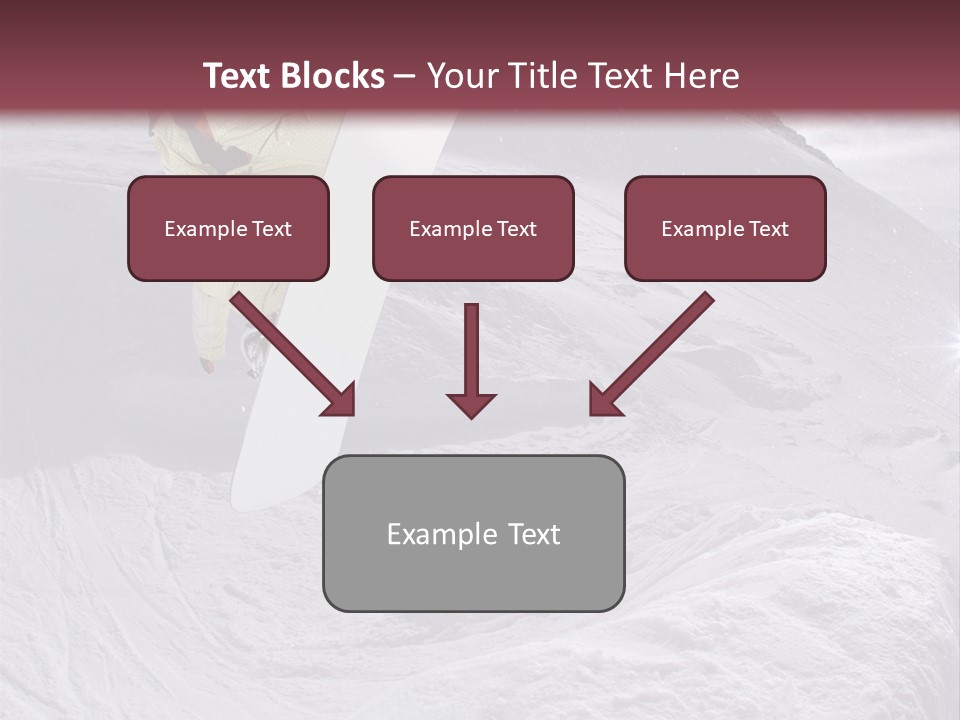 Text Blocks – Your Title Text Here

Example Text

Example Text

Example Text

Example Text